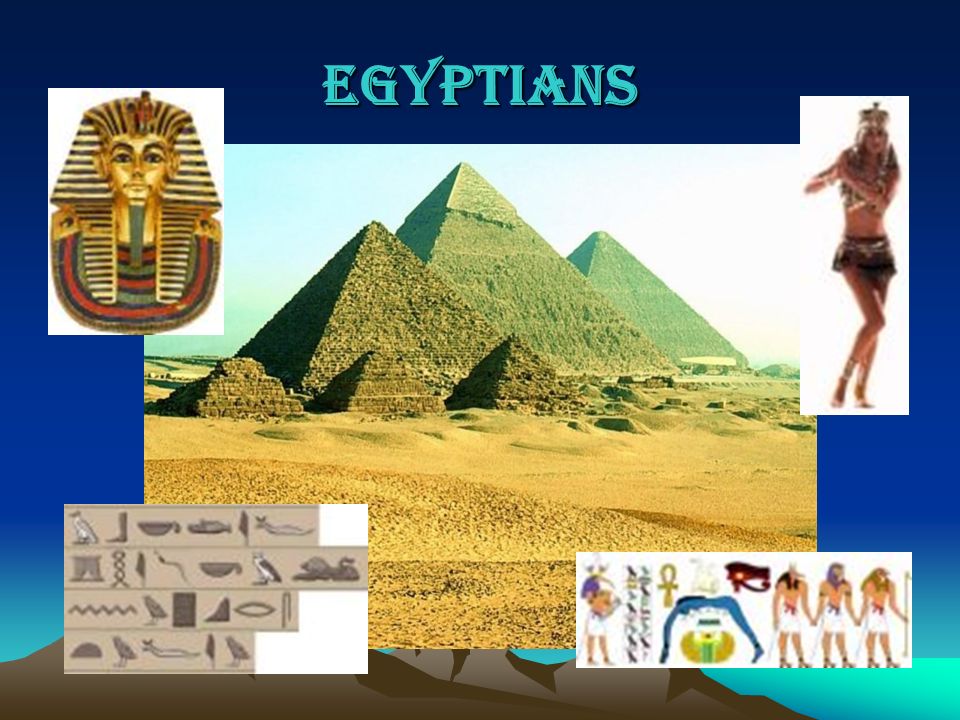 EGYPTIANS